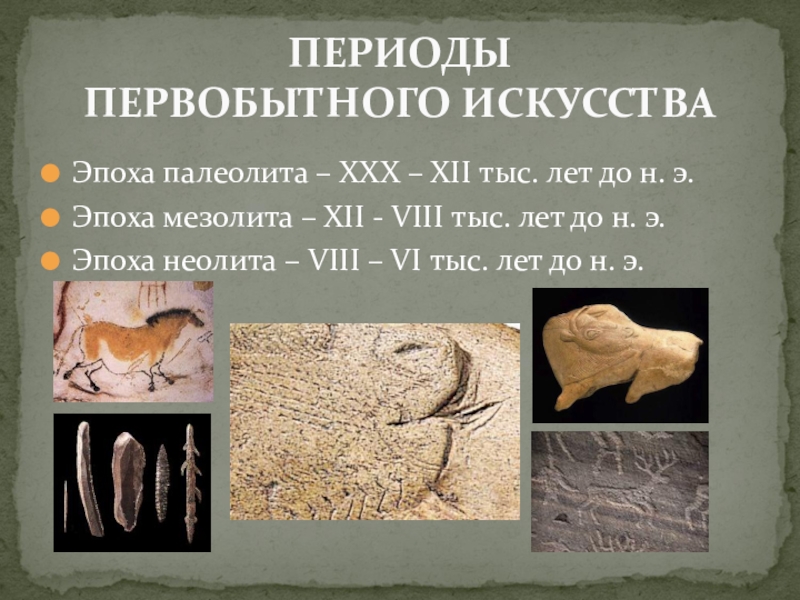 ПЕРИОДЫ ПЕРВОБЫТНОГО ИСКУССТВА

Эпоха палеолита – XXX – XII тыс. лет до н. э.

Эпоха мезолита – XII - VIII тыс. лет до н. э.

Эпоха неолита – VIII – VI тыс. лет до н. э.